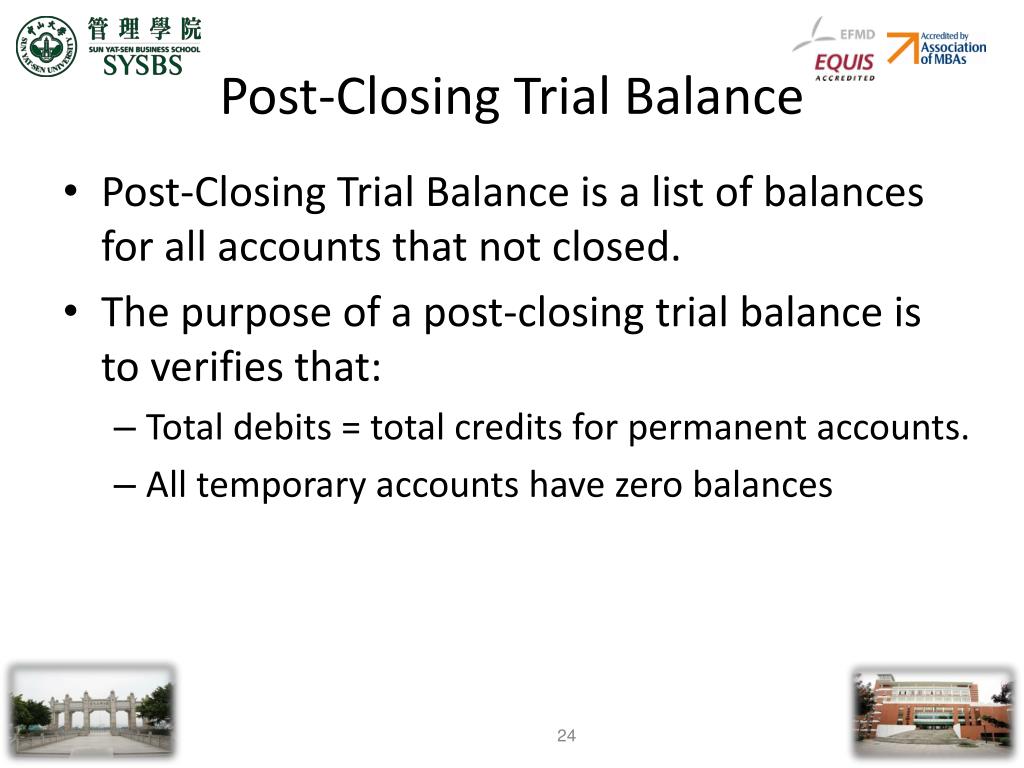 管理學院
SUN YAT-SEN BUSINESS SCHOOL
SYSBS

EFMD
EQUIS
ACCREDITED

Accredited by
Association
of MBAs

Post-Closing Trial Balance

• Post-Closing Trial Balance is a list of balances for all accounts that not closed.
• The purpose of a post-closing trial balance is to verifies that:
– Total debits = total credits for permanent accounts.
– All temporary accounts have zero balances

24